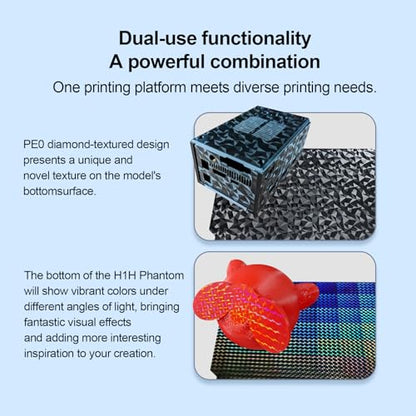 Dual-use functionality
A powerful combination

One printing platform meets diverse printing needs.

PE0 diamond-textured design presents a unique and novel texture on the model's bottomsurface.

The bottom of the H1H Phantom will show vibrant colors under different angles of light, bringing fantastic visual effects and adding more interesting inspiration to your creation.